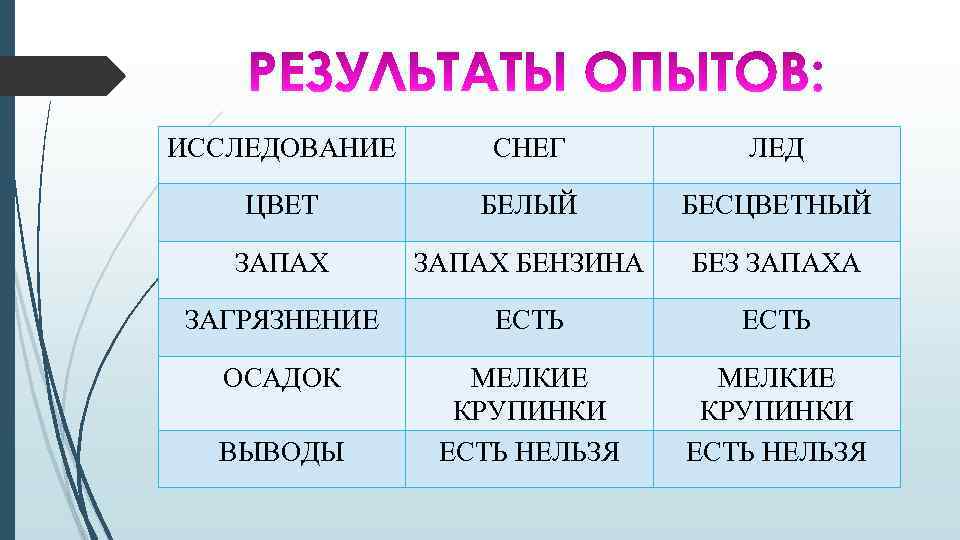 РЕЗУЛЬТАТЫ ОПЫТОВ:

| ИССЛЕДОВАНИЕ | СНЕГ | ЛЕД |
|---|---|---|
| ЦВЕТ | БЕЛЫЙ | БЕСЦВЕТНЫЙ |
| ЗАПАХ | ЗАПАХ БЕНЗИНА | БЕЗ ЗАПАХА |
| ЗАГРЯЗНЕНИЕ | ЕСТЬ | ЕСТЬ |
| ОСАДОК | МЕЛКИЕ КРУПИНКИ | МЕЛКИЕ КРУПИНКИ |
| ВЫВОДЫ | ЕСТЬ НЕЛЬЗЯ | ЕСТЬ НЕЛЬЗЯ |